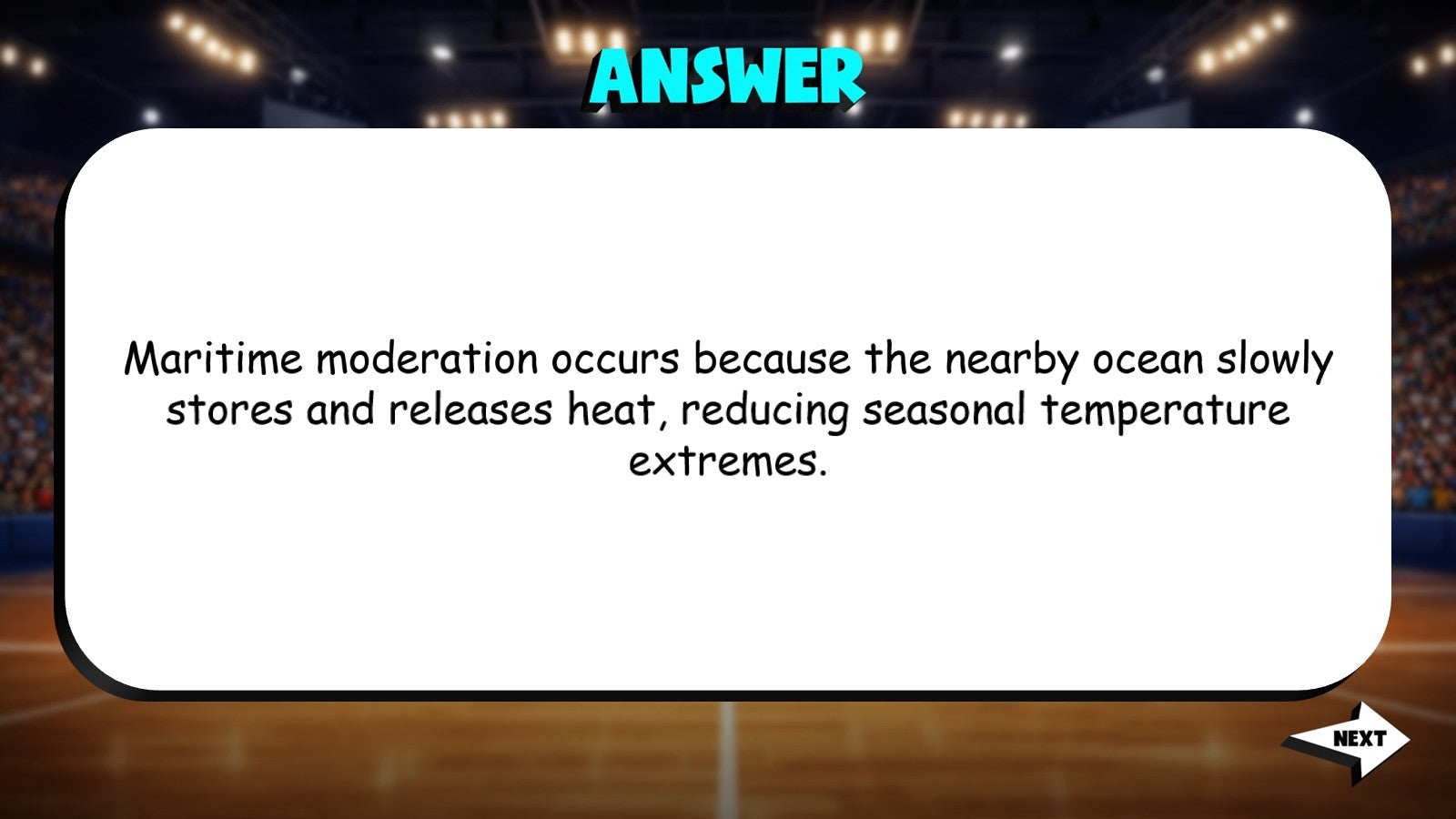 ANSWER

Maritime moderation occurs because the nearby ocean slowly stores and releases heat, reducing seasonal temperature extremes.

NEXT